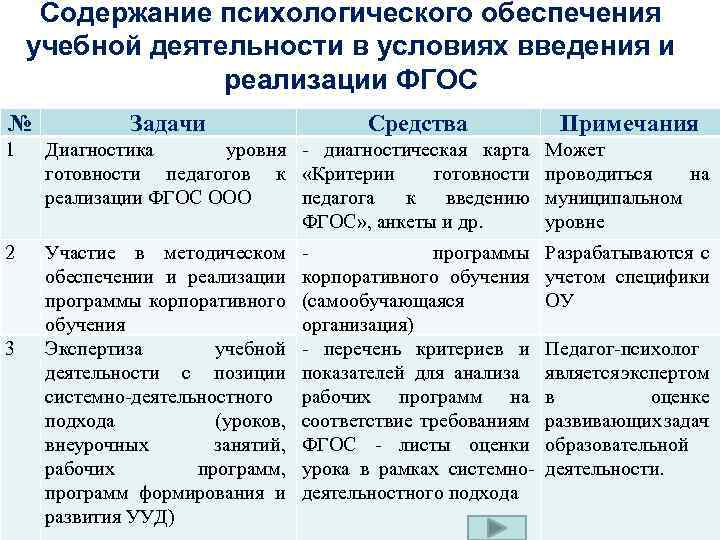 Содержание психологического обеспечения учебной деятельности в условиях введения и реализации ФГОС

| № | Задачи | Средства | Примечания |
|---|---|---|---|
| 1 | Диагностика уровня готовности педагогов к реализации ФГОС ООО | - диагностическая карта «Критерии готовности педагога к введению ФГОС», анкеты и др. | Может проводиться на муниципальном уровне |
| 2 | Участие в методическом обеспечении и реализации программы корпоративного обучения | - программы корпоративного обучения (самообучающаяся организация) | Разрабатываются с учетом специфики ОУ |
| 3 | Экспертиза учебной деятельности с позиции системно-деятельностного подхода (уроков, внеурочных занятий, рабочих программ, программ формирования и развития УУД) | - перечень критериев и показателей для анализа рабочих программ на соответствие требованиям ФГОС - листы оценки урока в рамках системно-деятельностного подхода | Педагог-психолог являетсяэкспертом в оценке развивающихзадач образовательной деятельности. |